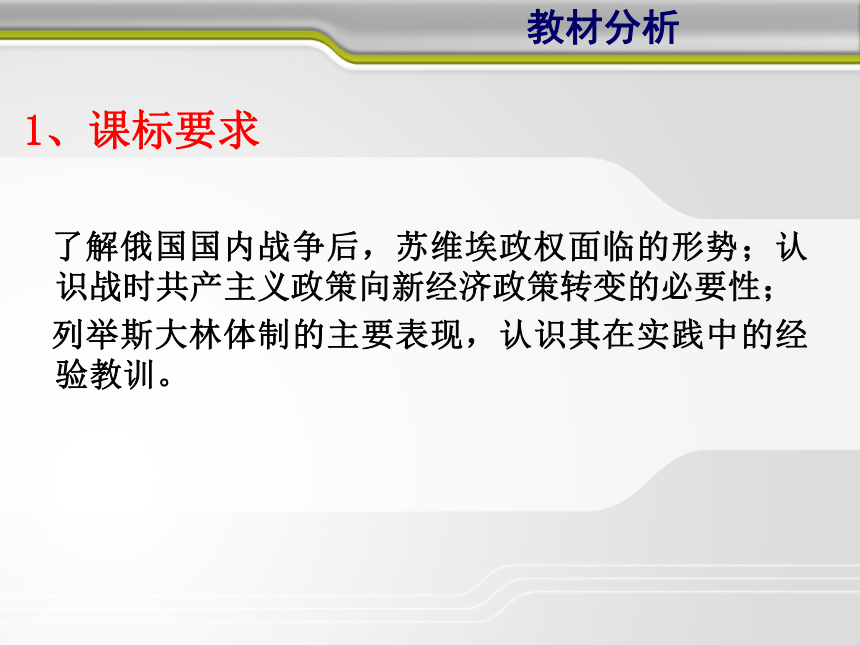 教材分析

1、课标要求

了解俄国国内战争后，苏维埃政权面临的形势；认识战时共产主义政策向新经济政策转变的必要性；

列举斯大林体制的主要表现，认识其在实践中的经验教训。